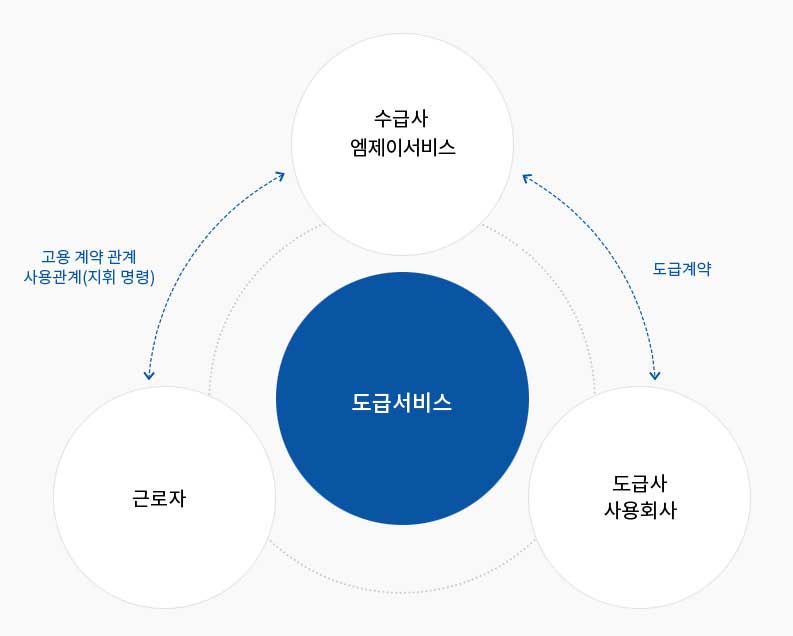 수급사
엠제이서비스

고용 계약 관계
사용관계(지휘 명령)

도급계약

도급서비스

근로자

도급사
사용회사